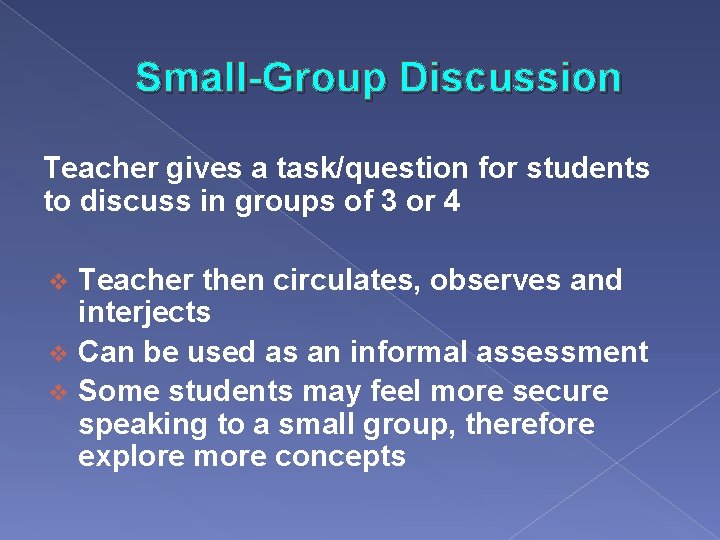 Small-Group Discussion

Teacher gives a task/question for students to discuss in groups of 3 or 4

❖ Teacher then circulates, observes and interjects
❖ Can be used as an informal assessment
❖ Some students may feel more secure speaking to a small group, therefore explore more concepts